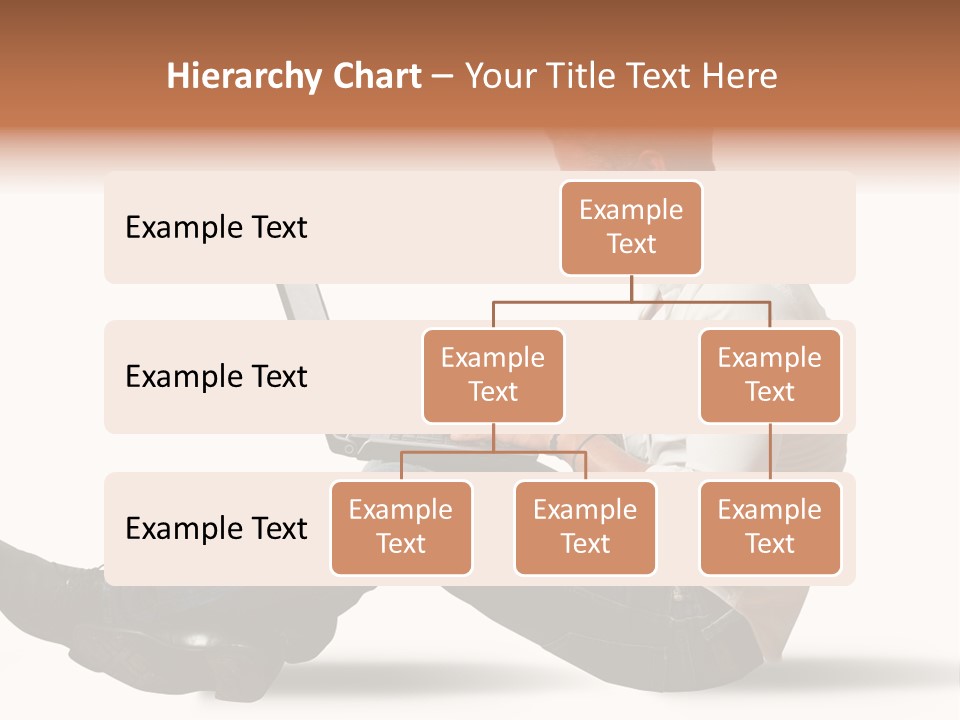 Hierarchy Chart – Your Title Text Here

Example Text

Example Text

Example Text

Example Text

Example Text

Example Text

Example Text

Example Text

Example Text